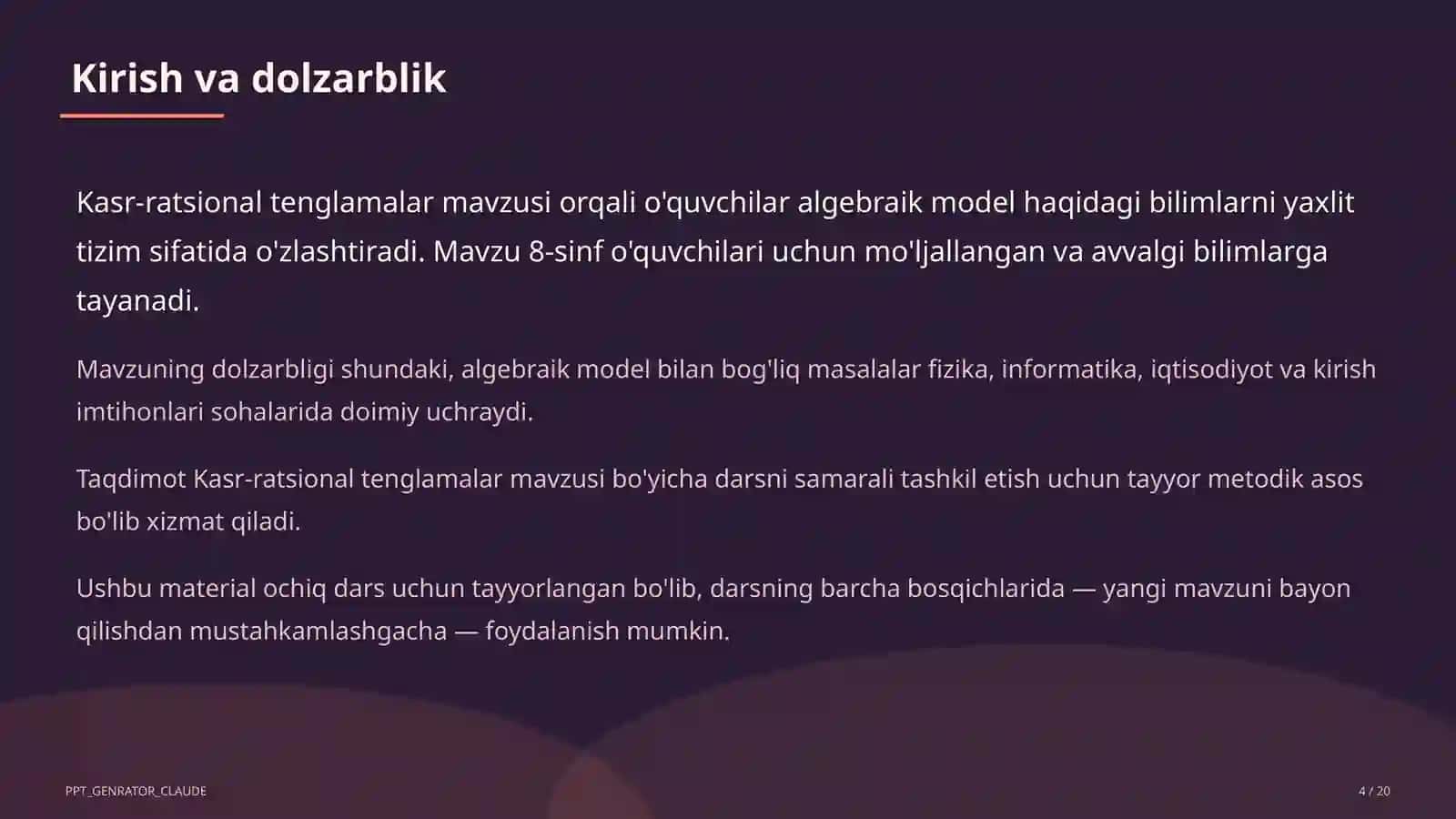 Kirish va dolzarblik

Kasr-ratsional tenglamalar mavzusi orqali o'quvchilar algebraik model haqidagi bilimlarni yaxlit tizim sifatida o'zlashtiradi. Mavzu 8-sinf o'quvchilari uchun mo'ljallangan va avvalgi bilimlarga tayanadi.

Mavzuning dolzarbligi shundaki, algebraik model bilan bog'liq masalalar fizika, informatika, iqtisodiyot va kirish imtihonlari sohalarida doimiy uchraydi.

Taqdimot Kasr-ratsional tenglamalar mavzusi bo'yicha darsni samarali tashkil etish uchun tayyor metodik asos bo'lib xizmat qiladi.

Ushbu material ochiq dars uchun tayyorlangan bo'lib, darsning barcha bosqichlarida — yangi mavzuni bayon qilishdan mustahkamlashgacha — foydalanish mumkin.

PPT_GENRATOR_CLAUDE

4 / 20